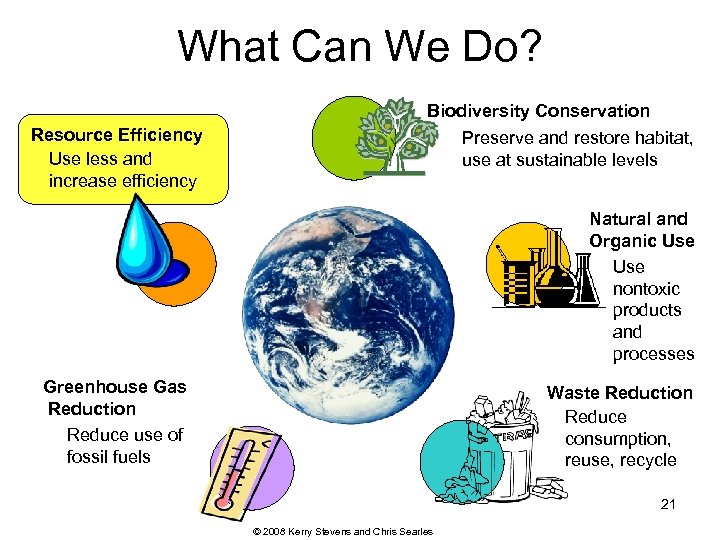 What Can We Do?

Resource Efficiency
Use less and increase efficiency

Biodiversity Conservation
Preserve and restore habitat, use at sustainable levels

Natural and Organic Use
Use nontoxic products and processes

Greenhouse Gas Reduction
Reduce use of fossil fuels

Waste Reduction
Reduce consumption, reuse, recycle

TRASH

21

© 2008 Kerry Stevens and Chris Searles